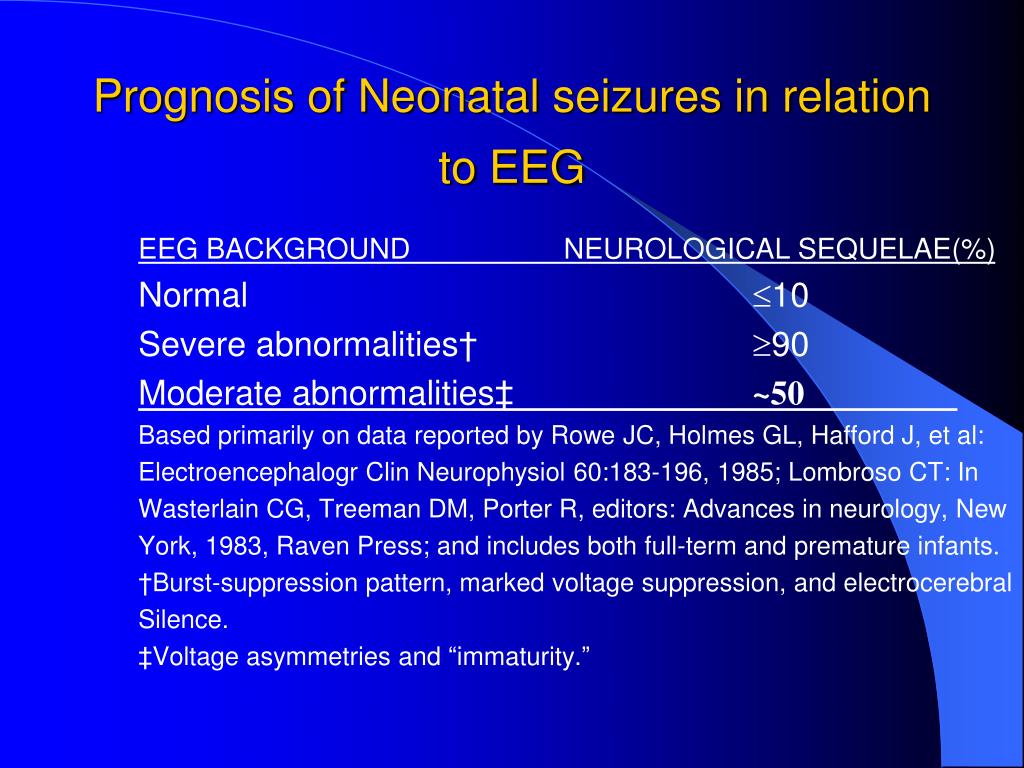 Prognosis of Neonatal seizures in relation to EEG

| EEG BACKGROUND | NEUROLOGICAL SEQUELAE(%) |
|---|---|
| Normal | $\leq$10 |
| Severe abnormalities† | $\geq$90 |
| Moderate abnormalities‡ | ~50 |

Based primarily on data reported by Rowe JC, Holmes GL, Hafford J, et al: Electroencephalogr Clin Neurophysiol 60:183-196, 1985; Lombroso CT: In Wasterlain CG, Treeman DM, Porter R, editors: Advances in neurology, New York, 1983, Raven Press; and includes both full-term and premature infants.
†Burst-suppression pattern, marked voltage suppression, and electrocerebral Silence.
‡Voltage asymmetries and “immaturity.”